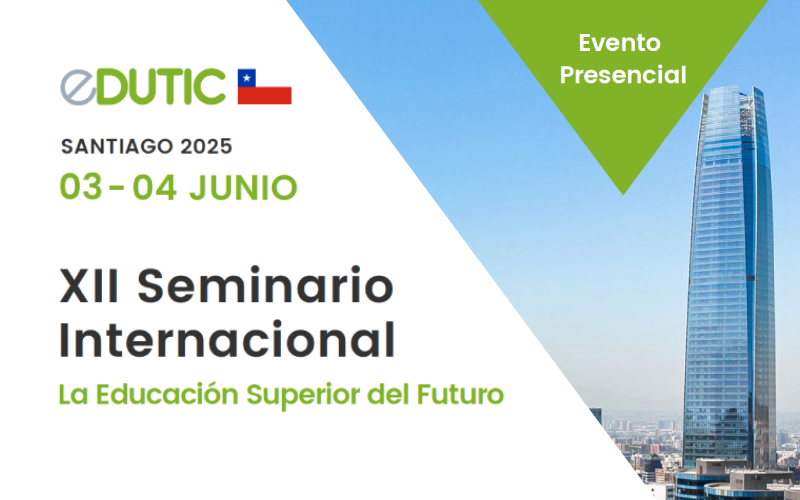 eDUTIC

SANTIAGO 2025

03 - 04 JUNIO

XII Seminario Internacional

La Educación Superior del Futuro

Evento Presencial